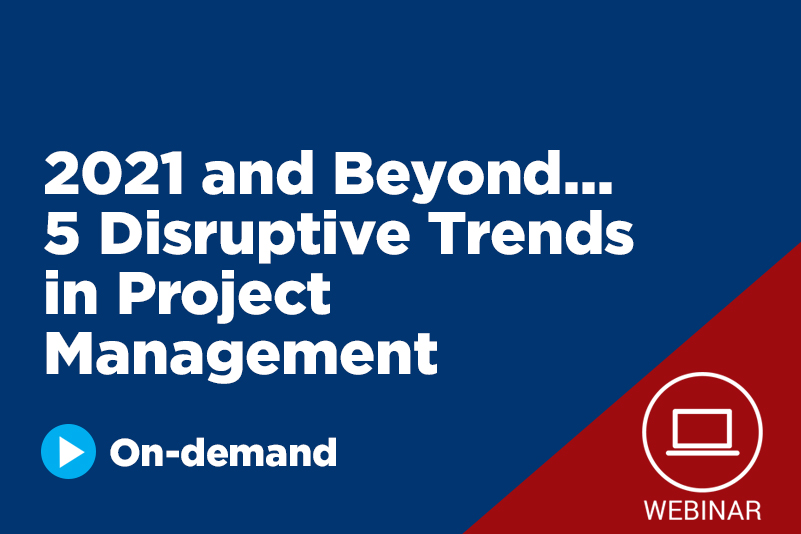 2021 and Beyond... 5 Disruptive Trends in Project Management

On-demand

WEBINAR